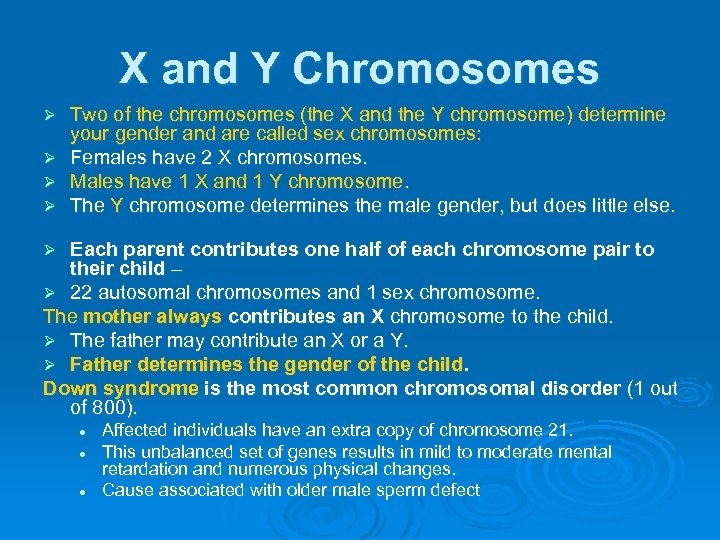 X and Y Chromosomes

➢ Two of the chromosomes (the X and the Y chromosome) determine your gender and are called sex chromosomes:
➢ Females have 2 X chromosomes.
➢ Males have 1 X and 1 Y chromosome.
➢ The Y chromosome determines the male gender, but does little else.

➢ Each parent contributes one half of each chromosome pair to their child –
➢ 22 autosomal chromosomes and 1 sex chromosome.
The mother always contributes an X chromosome to the child.
➢ The father may contribute an X or a Y.
➢ Father determines the gender of the child.
Down syndrome is the most common chromosomal disorder (1 out of 800).
• Affected individuals have an extra copy of chromosome 21.
• This unbalanced set of genes results in mild to moderate mental retardation and numerous physical changes.
• Cause associated with older male sperm defect